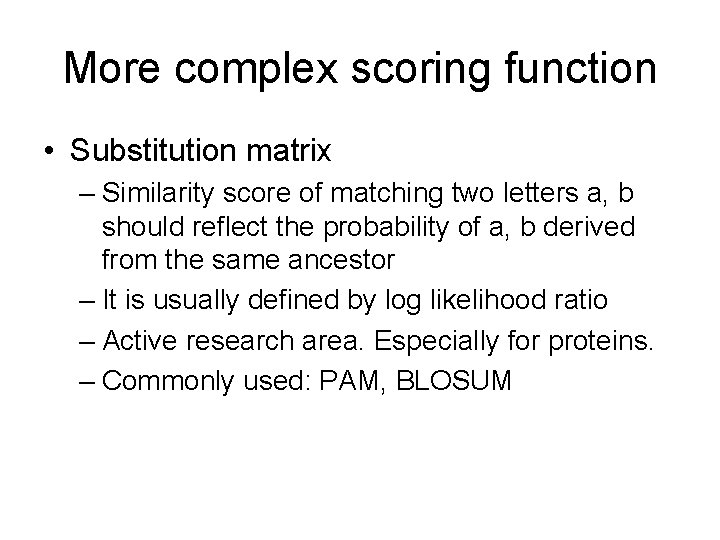 More complex scoring function

• Substitution matrix

– Similarity score of matching two letters a, b should reflect the probability of a, b derived from the same ancestor

– It is usually defined by log likelihood ratio

– Active research area. Especially for proteins.

– Commonly used: PAM, BLOSUM